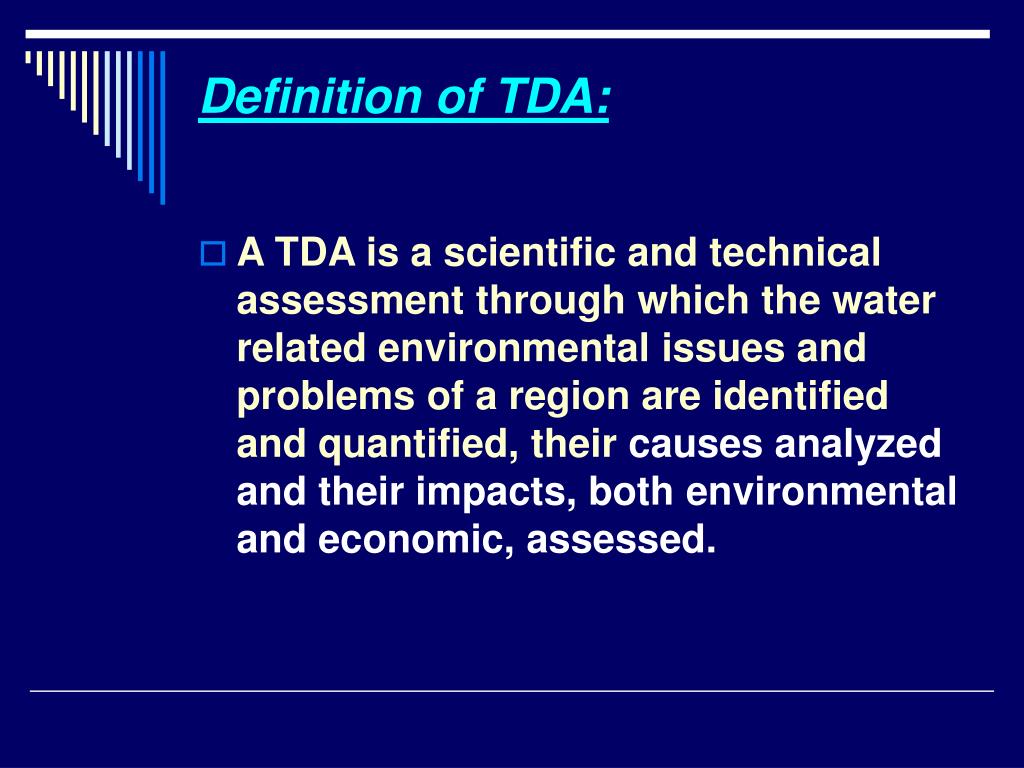 Definition of TDA:

A TDA is a scientific and technical assessment through which the water related environmental issues and problems of a region are identified and quantified, their causes analyzed and their impacts, both environmental and economic, assessed.